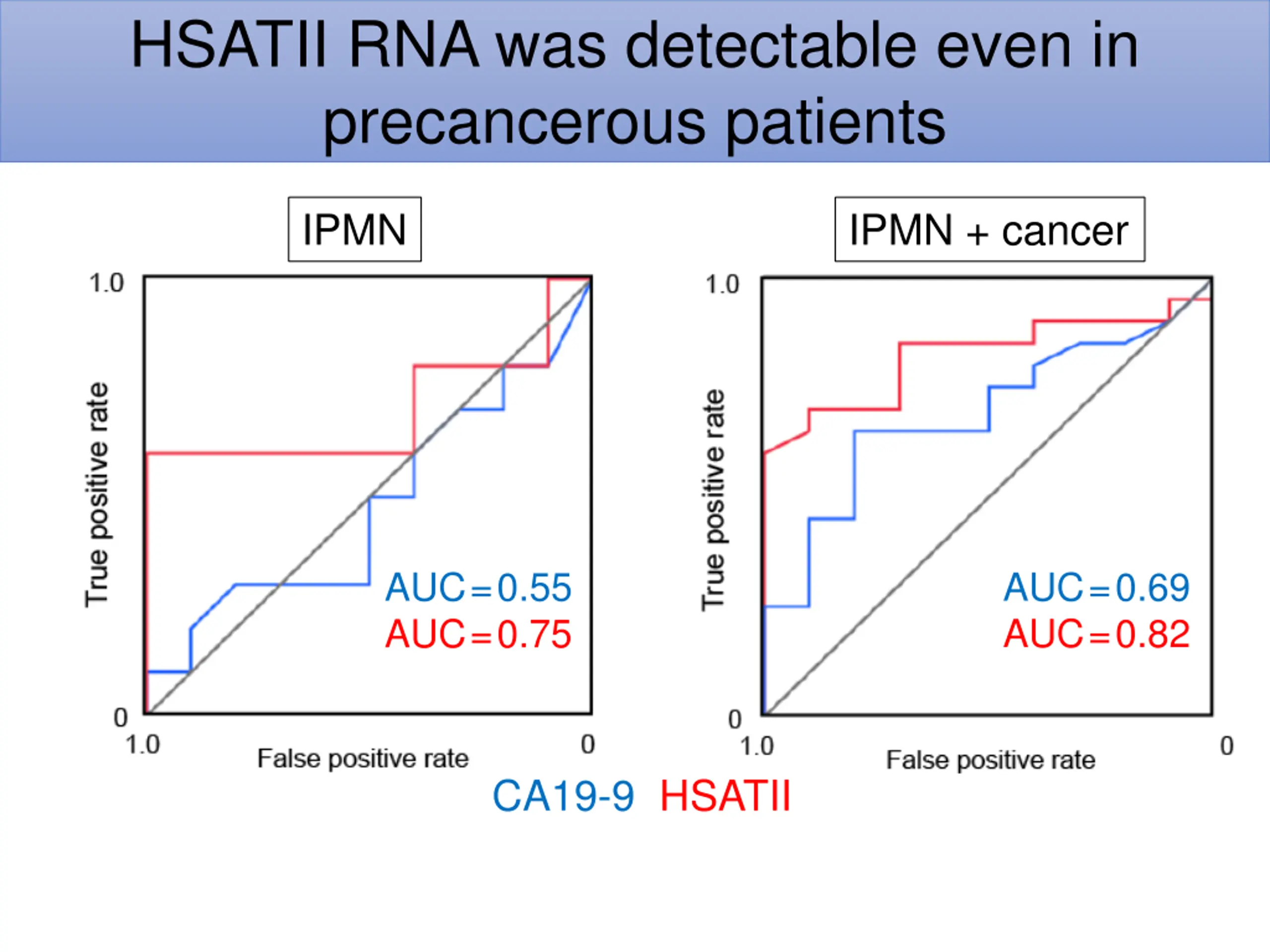 HSATII RNA was detectable even in precancerous patients

IPMN

1.0

True positive rate

0

1.0

False positive rate

0

AUC=0.55
AUC=0.75

IPMN + cancer

1.0

True positive rate

0

1.0

False positive rate

0

AUC=0.69
AUC=0.82

CA19-9 HSATII